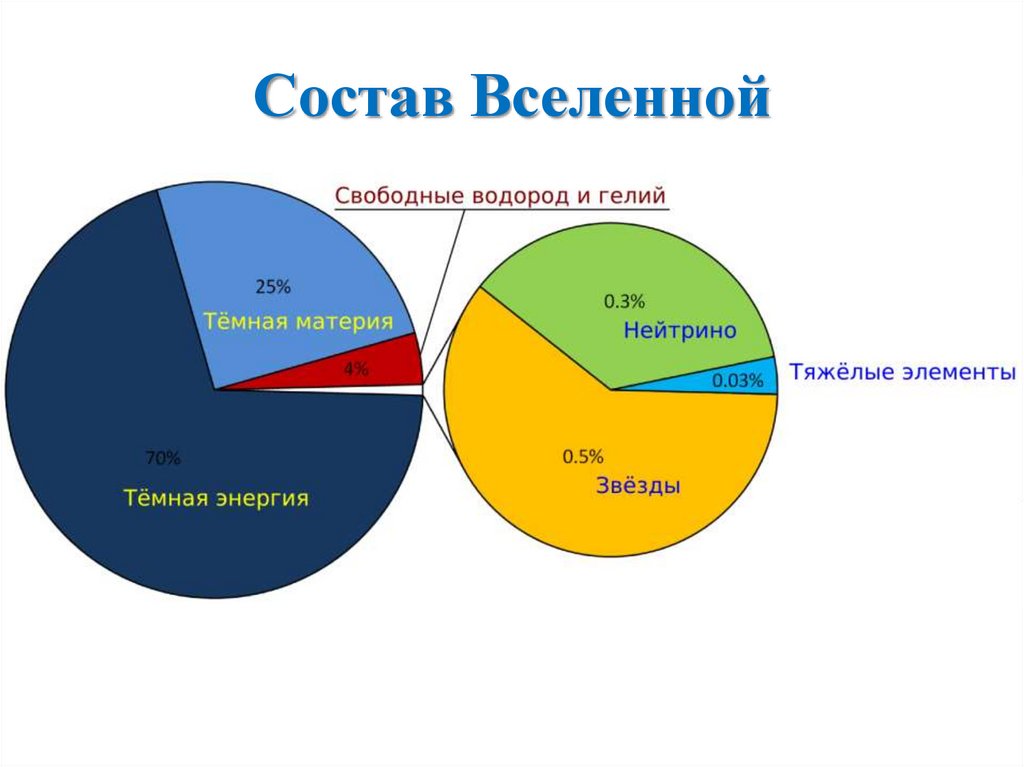 Состав Вселенной

Свободные водород и гелий

25%
Тёмная материя

4%

70%
Тёмная энергия

0.3%
Нейтрино

0.03%
Тяжёлые элементы

0.5%
Звёзды